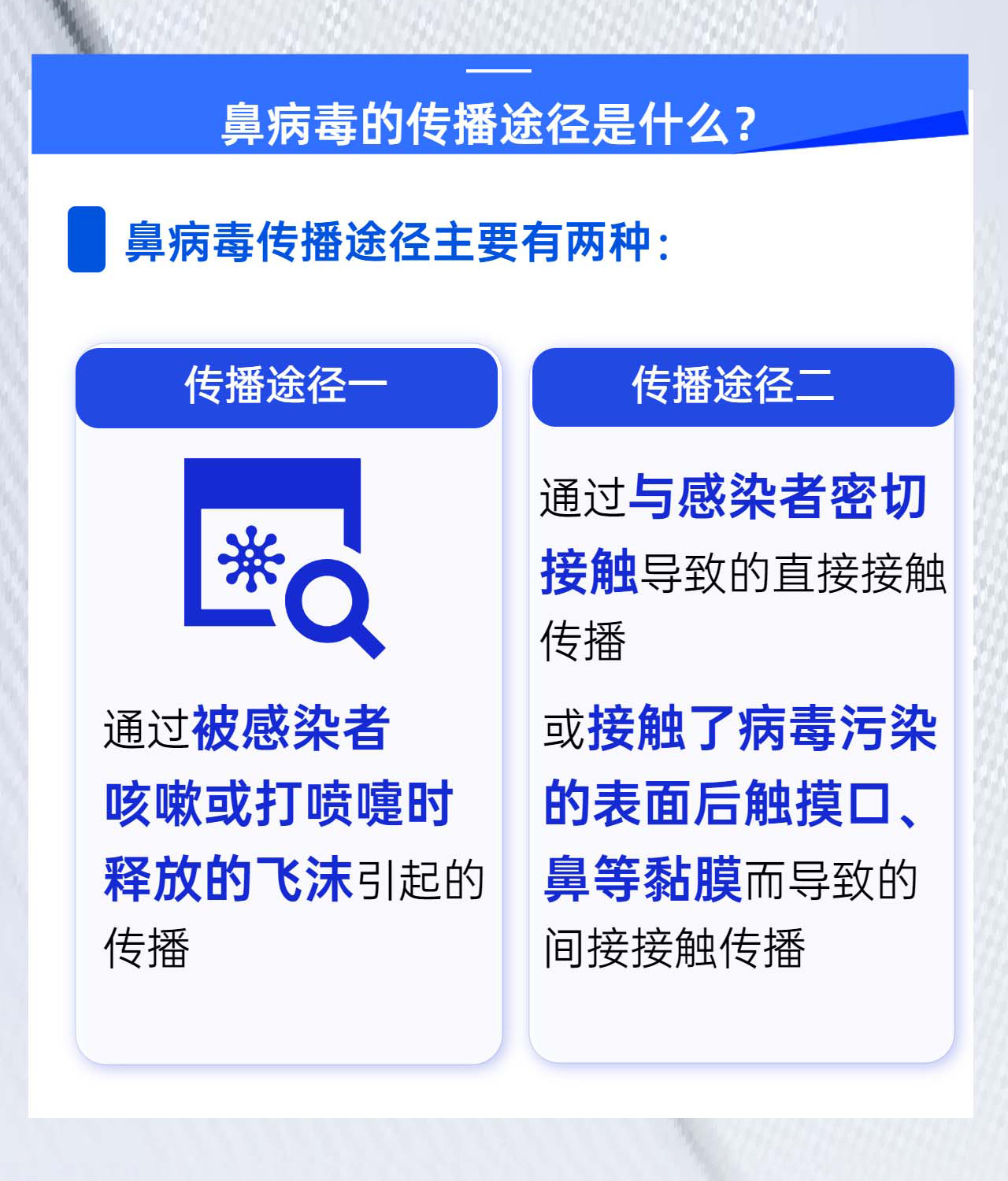 鼻病毒的传播途径是什么？

鼻病毒传播途径主要有两种：

传播途径一

通过被感染者咳嗽或打喷嚏时释放的飞沫引起的传播

传播途径二

通过与感染者密切接触导致的直接接触传播

或接触了病毒污染的表面后触摸口、鼻等黏膜而导致的间接接触传播